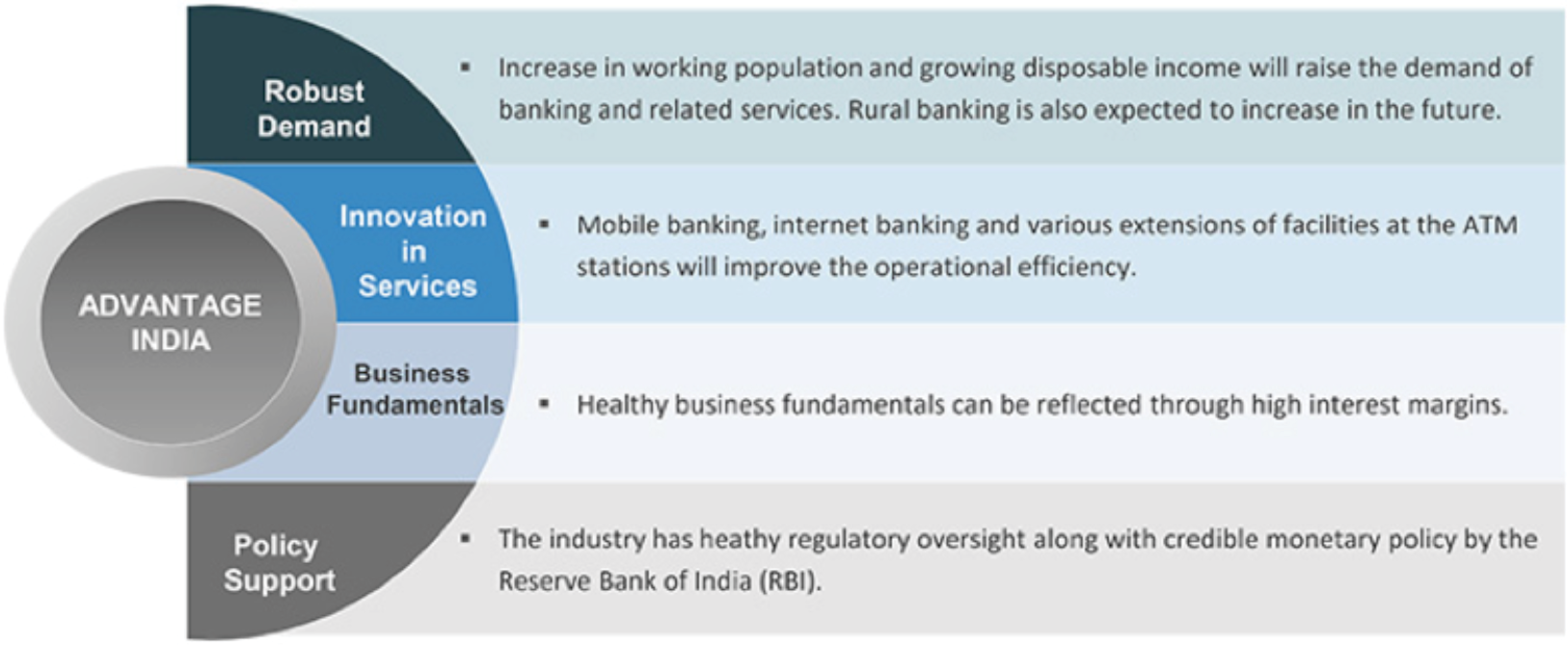 ADVANTAGE INDIA

Robust Demand

▪ Increase in working population and growing disposable income will raise the demand of banking and related services. Rural banking is also expected to increase in the future.

Innovation in Services

▪ Mobile banking, internet banking and various extensions of facilities at the ATM stations will improve the operational efficiency.

Business Fundamentals

▪ Healthy business fundamentals can be reflected through high interest margins.

Policy Support

▪ The industry has heathy regulatory oversight along with credible monetary policy by the Reserve Bank of India (RBI).